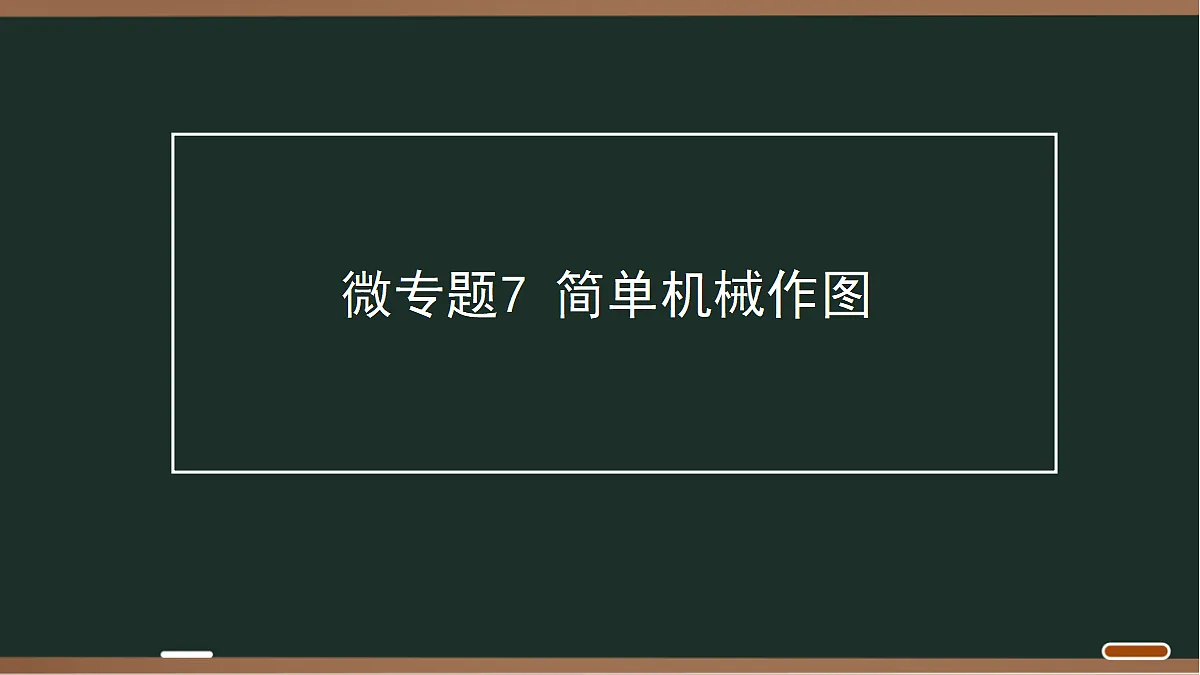 微专题7  简单机械作图